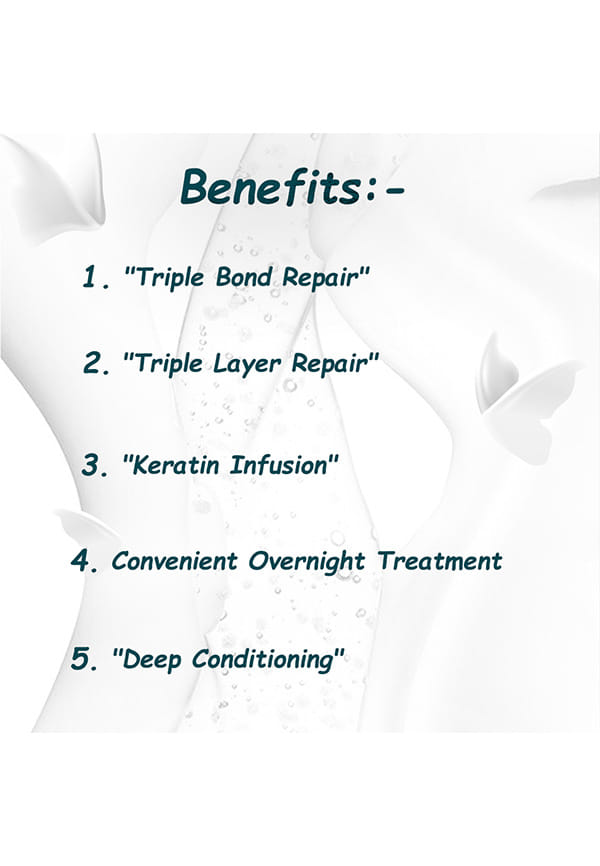 Benefits:-

1. "Triple Bond Repair"

2. "Triple Layer Repair"

3. "Keratin Infusion"

4. Convenient Overnight Treatment

5. "Deep Conditioning"